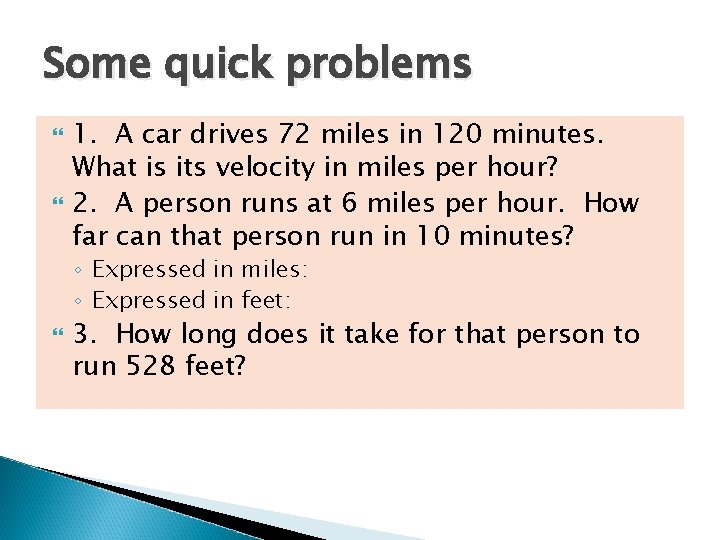 Some quick problems

1. A car drives 72 miles in 120 minutes. What is its velocity in miles per hour?

2. A person runs at 6 miles per hour. How far can that person run in 10 minutes?

◦ Expressed in miles:
◦ Expressed in feet:

3. How long does it take for that person to run 528 feet?